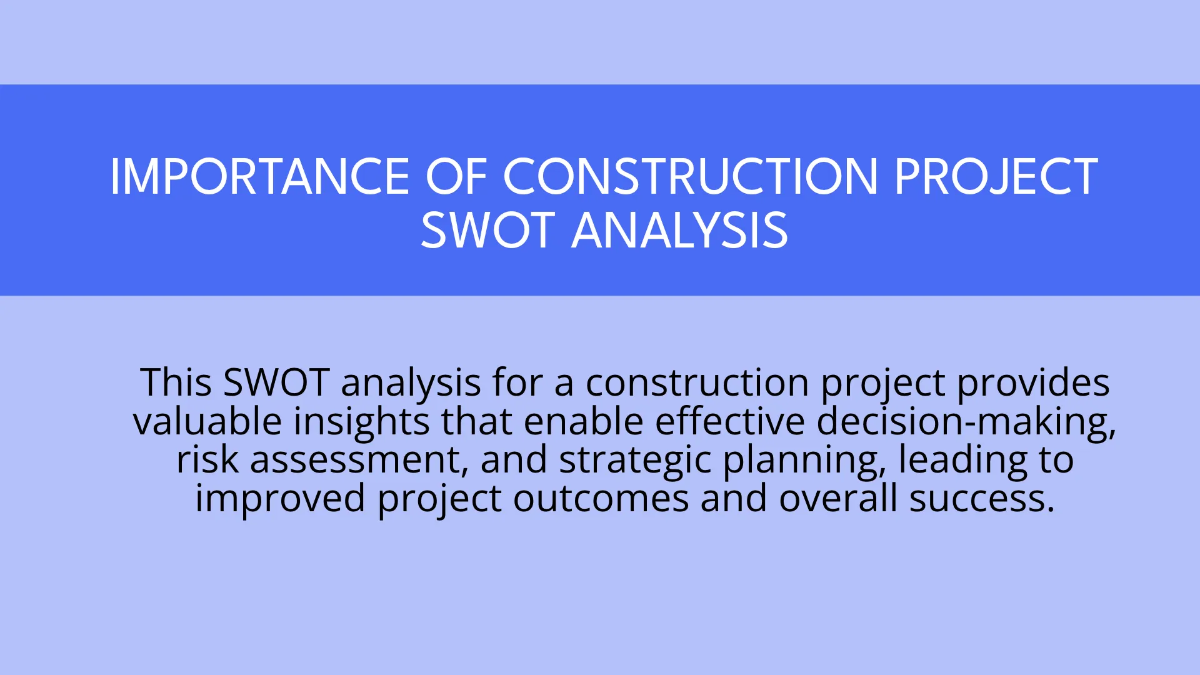 IMPORTANCE OF CONSTRUCTION PROJECT SWOT ANALYSIS

This SWOT analysis for a construction project provides valuable insights that enable effective decision-making, risk assessment, and strategic planning, leading to improved project outcomes and overall success.